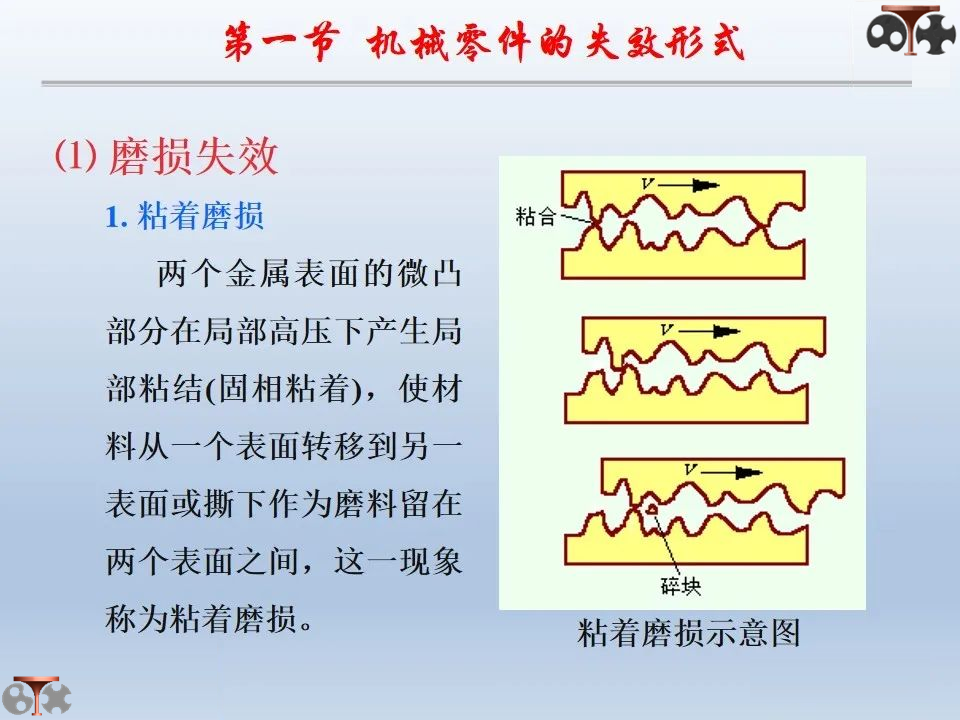 第一节 机械零件的失效形式

(1) 磨损失效

1. 粘着磨损

两个金属表面的微凸部分在局部高压下产生局部粘结(固相粘着)，使材料从一个表面转移到另一表面或撕下作为磨料留在两个表面之间，这一现象称为粘着磨损。

$v$
粘合
$v$
$v$
碎块

粘着磨损示意图